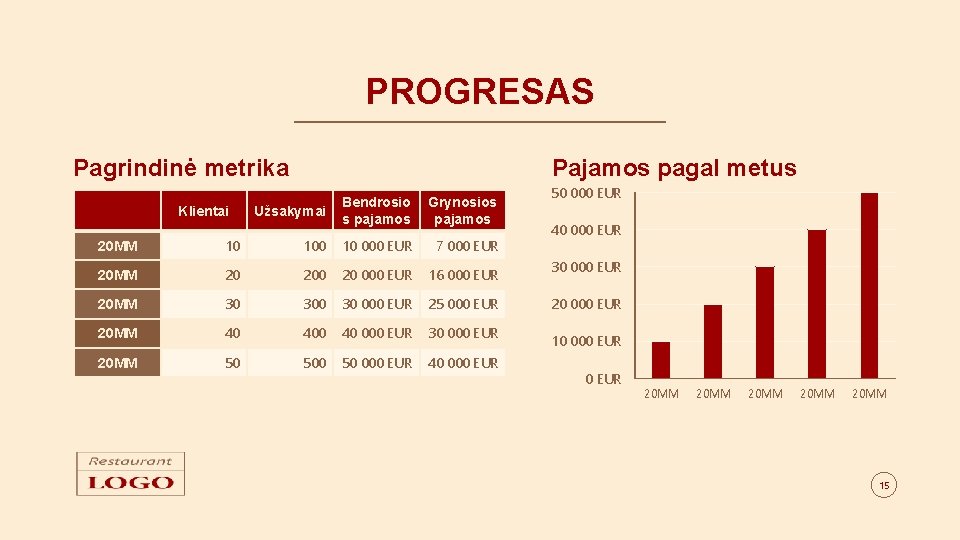 PROGRESAS

Pagrindinė metrika

| | Klientai | Užsakymai | Bendrosios pajamos | Grynosios pajamos |
|---|---|---|---|---|
| 20MM | 10 | 100 | 10 000 EUR | 7 000 EUR |
| 20MM | 20 | 200 | 20 000 EUR | 16 000 EUR |
| 20MM | 30 | 300 | 30 000 EUR | 25 000 EUR |
| 20MM | 40 | 400 | 40 000 EUR | 30 000 EUR |
| 20MM | 50 | 500 | 50 000 EUR | 40 000 EUR |

Pajamos pagal metus

50 000 EUR
40 000 EUR
30 000 EUR
20 000 EUR
10 000 EUR
0 EUR

20MM 20MM 20MM 20MM 20MM

Restaurant
LOGO

15